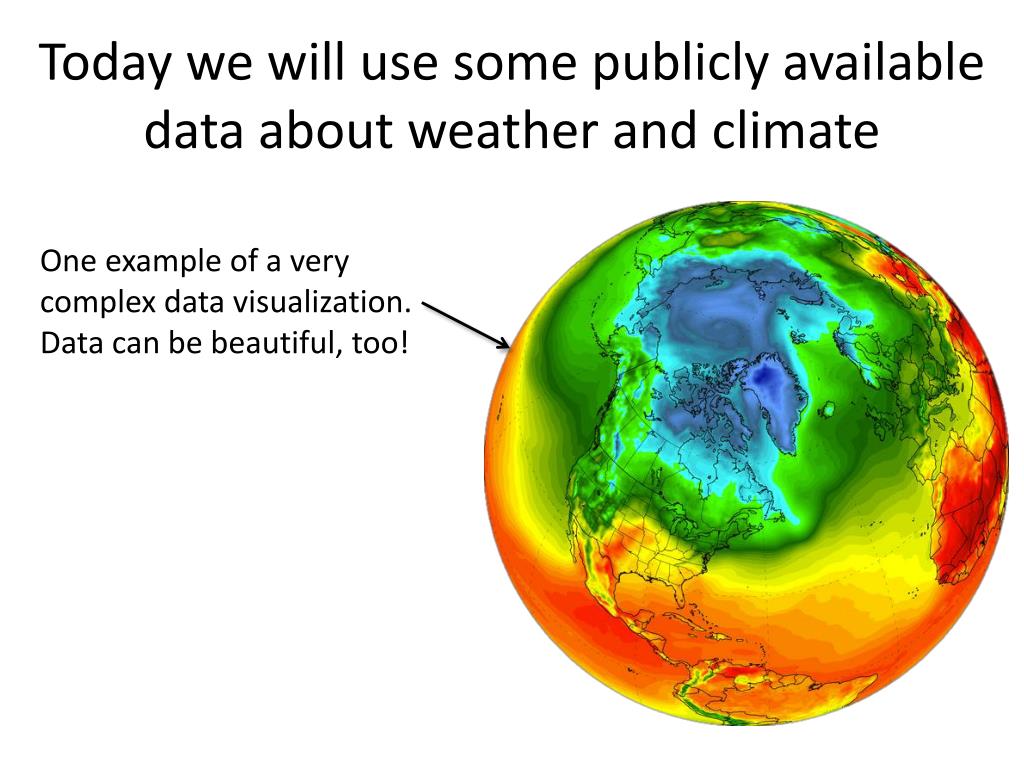 Today we will use some publicly available data about weather and climate

One example of a very complex data visualization. Data can be beautiful, too!